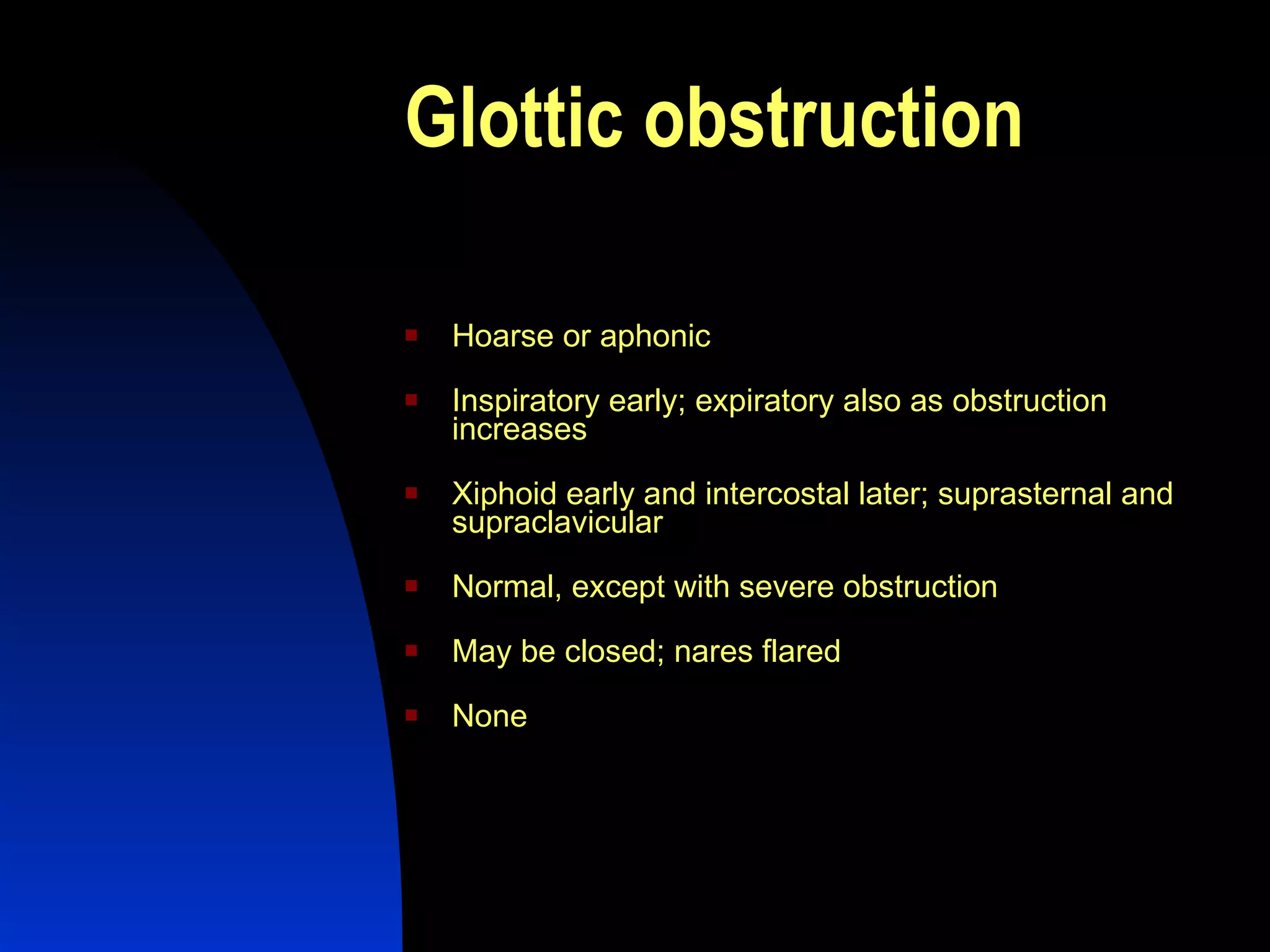 Glottic obstruction

- Hoarse or aphonic
- Inspiratory early; expiratory also as obstruction increases
- Xiphoid early and intercostal later; suprasternal and supraclavicular
- Normal, except with severe obstruction
- May be closed; nares flared
- None